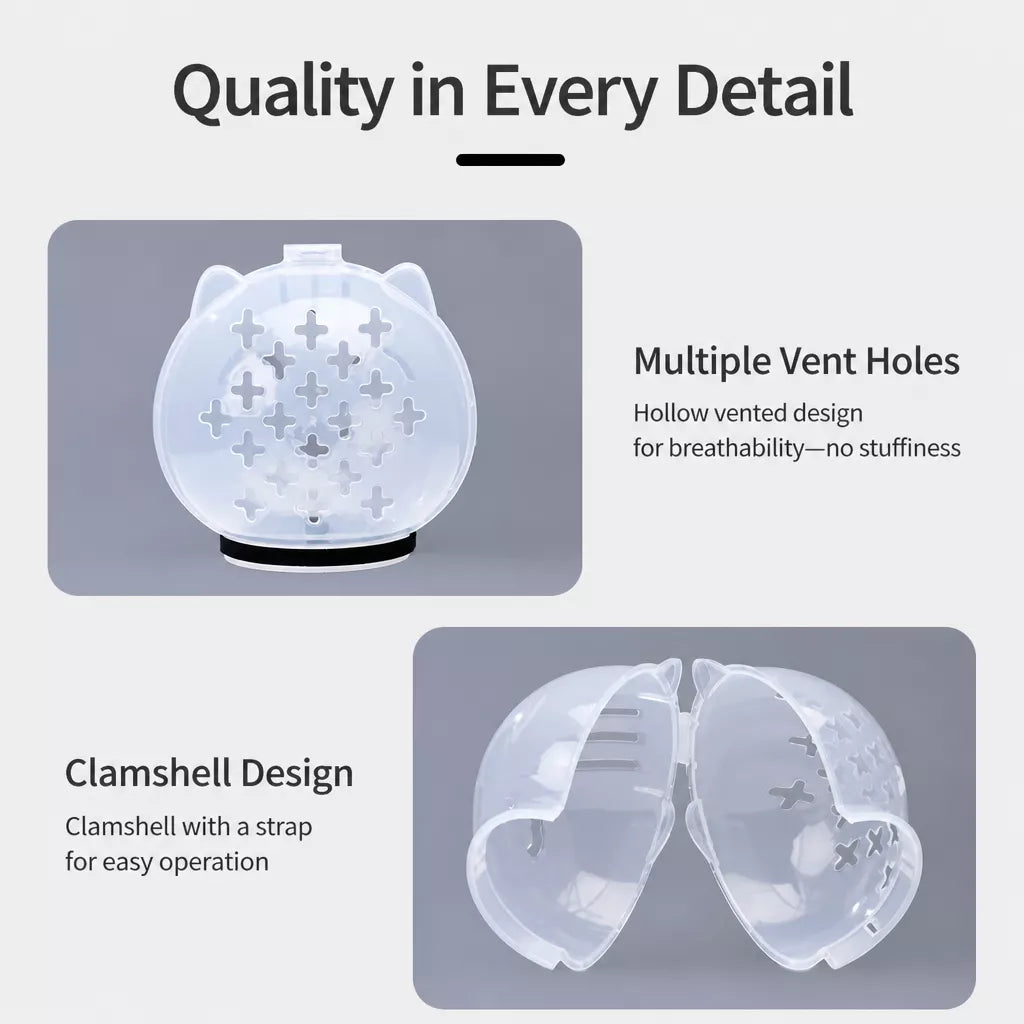 Quality in Every Detail

Multiple Vent Holes

Hollow vented design for breathability—no stuffiness

Clamshell Design

Clamshell with a strap for easy operation